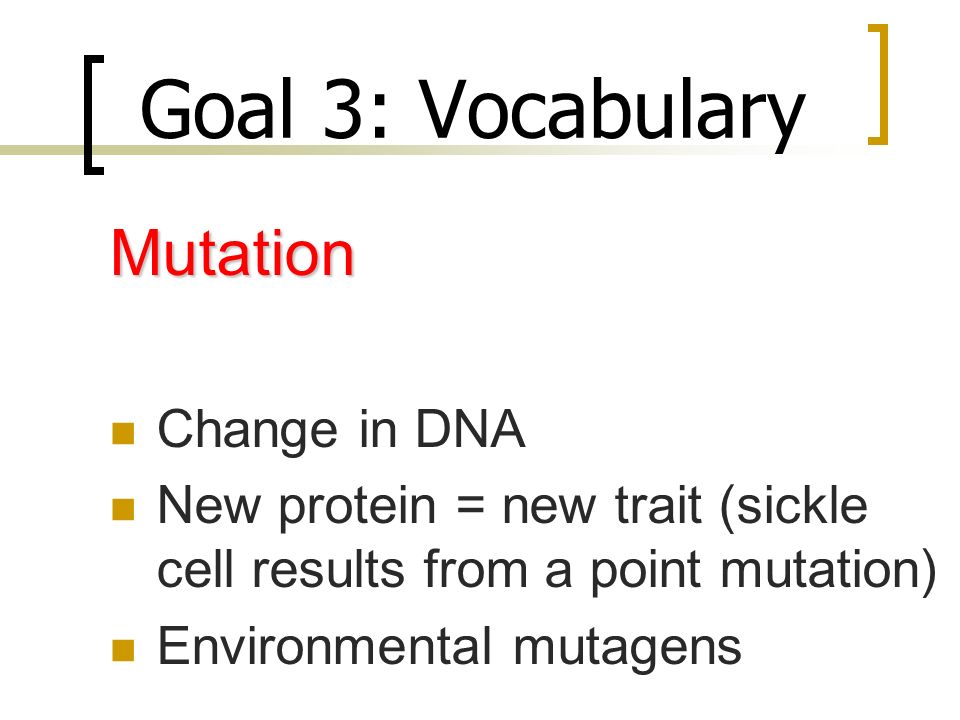 Goal 3: Vocabulary

Mutation

- Change in DNA
- New protein = new trait (sickle cell results from a point mutation)
- Environmental mutagens